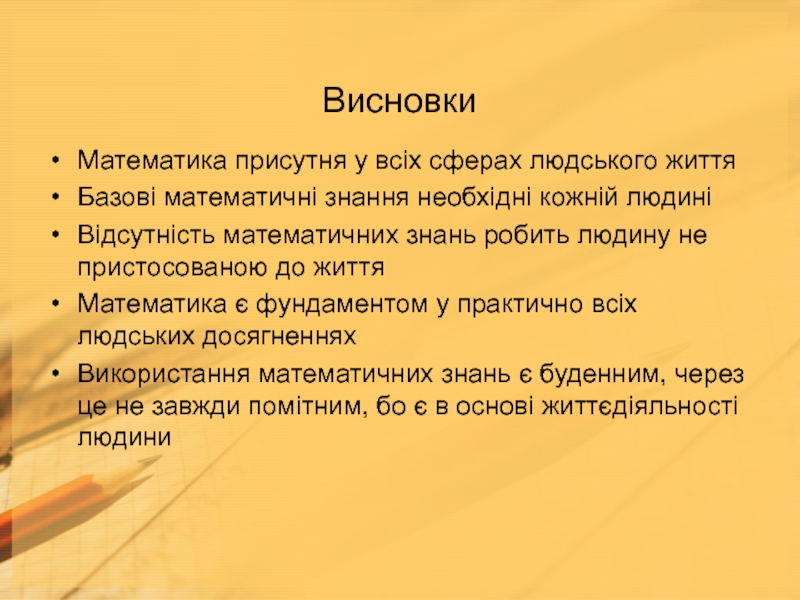 Висновки

• Математика присутня у всіх сферах людського життя
• Базові математичні знання необхідні кожній людині
• Відсутність математичних знань робить людину не пристосованою до життя
• Математика є фундаментом у практично всіх людських досягненнях
• Використання математичних знань є буденним, через це не завжди помітним, бо є в основі життєдіяльності людини